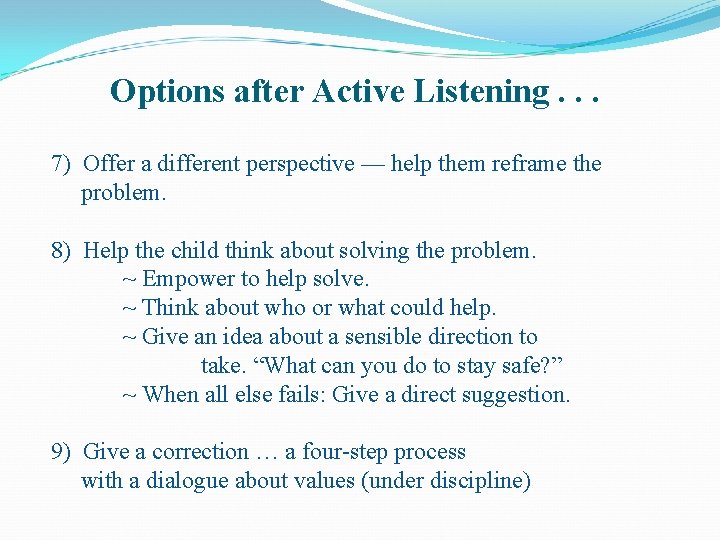 Options after Active Listening . . .

7) Offer a different perspective — help them reframe the problem.

8) Help the child think about solving the problem.
~ Empower to help solve.
~ Think about who or what could help.
~ Give an idea about a sensible direction to take. “What can you do to stay safe?”
~ When all else fails: Give a direct suggestion.

9) Give a correction … a four-step process with a dialogue about values (under discipline)